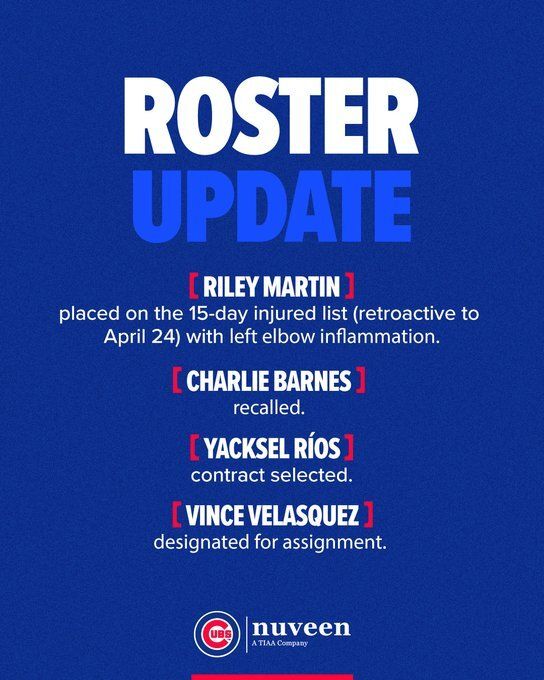 ROSTER
UPDATE

[ RILEY MARTIN ]
placed on the 15-day injured list (retroactive to April 24) with left elbow inflammation.

[ CHARLIE BARNES ]
recalled.

[ YACKSEL RÍOS ]
contract selected.

[ VINCE VELASQUEZ ]
designated for assignment.

CUBS

nuveen
A TIAA Company